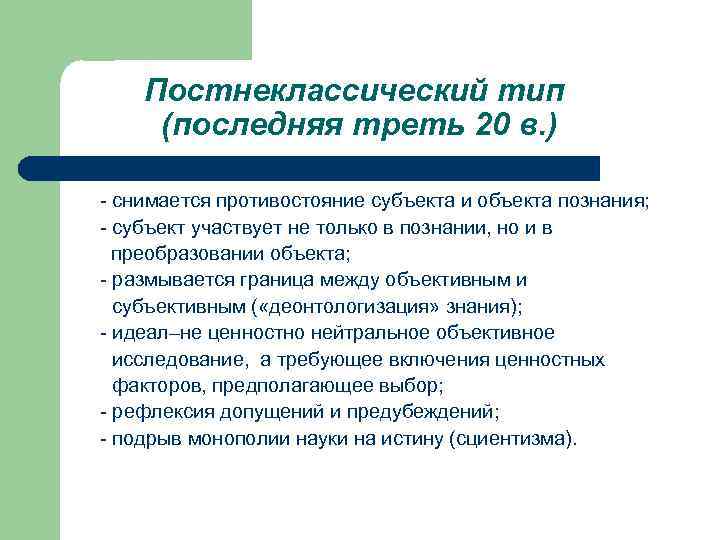 Постнеклассический тип
(последняя треть 20 в.)

- снимается противостояние субъекта и объекта познания;
- субъект участвует не только в познании, но и в преобразовании объекта;
- размывается граница между объективным и субъективным («деонтологизация» знания);
- идеал–не ценностно нейтральное объективное исследование, а требующее включения ценностных факторов, предполагающее выбор;
- рефлексия допущений и предубеждений;
- подрыв монополии науки на истину (сциентизма).